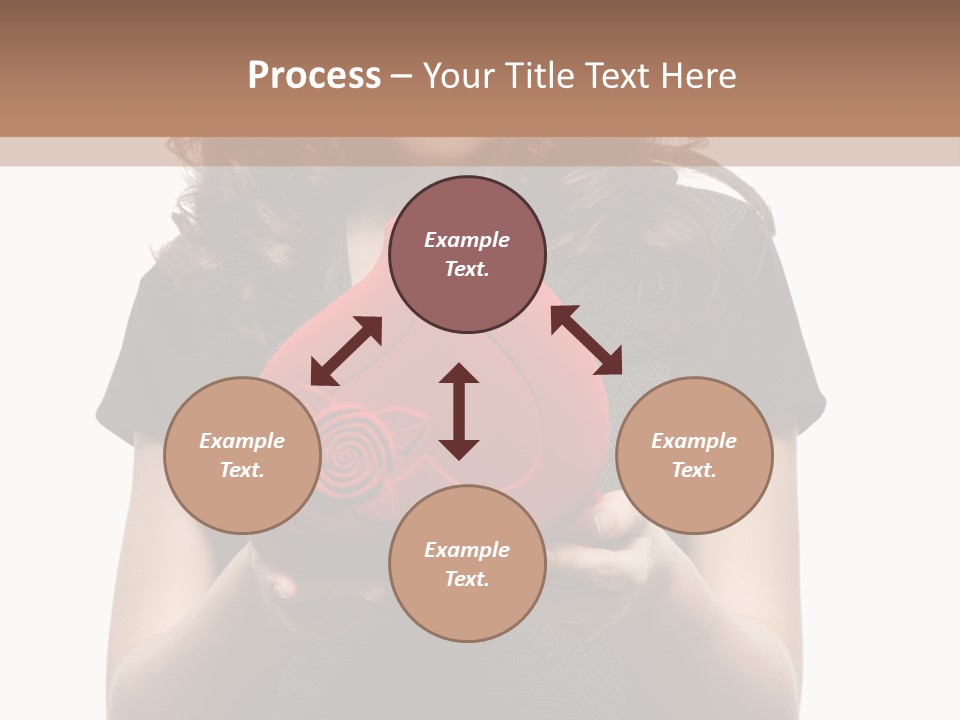 Process – Your Title Text Here

Example Text.

Example Text.

Example Text.

Example Text.